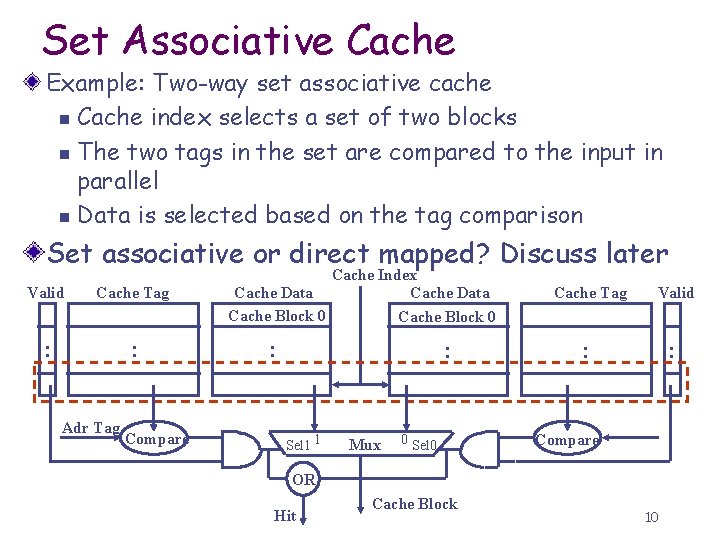 Set Associative Cache

Example: Two-way set associative cache

Cache index selects a set of two blocks

The two tags in the set are compared to the input in parallel

Data is selected based on the tag comparison

Set associative or direct mapped? Discuss later

Cache Index

Valid Cache Tag Cache Data Cache Data Cache Tag Valid

Cache Block 0 Cache Block 0

: : : : : :

Adr Tag

Compare

Sel1 1 Mux 0 Sel0

Compare

OR

Hit

Cache Block

10